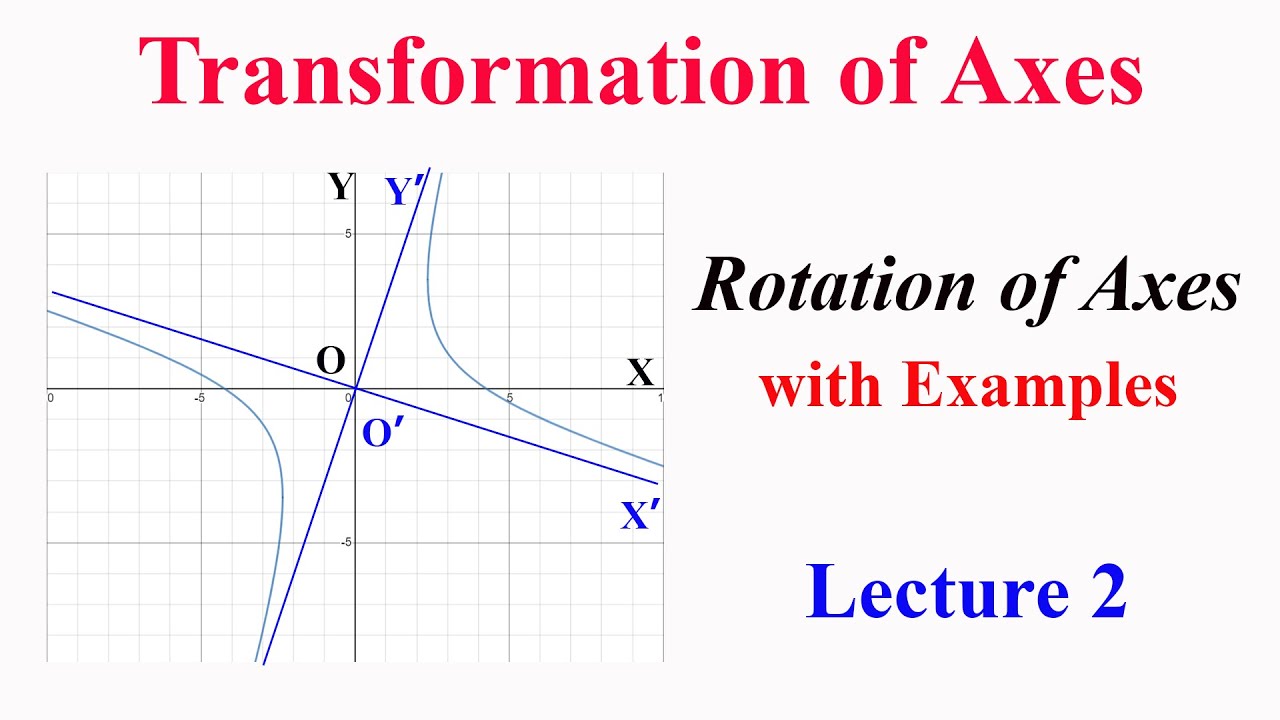 Transformation of Axes

Y
Y′
5
O
X
0
-5
0
5
1
O′
X′
-5

Rotation of Axes
with Examples

Lecture 2